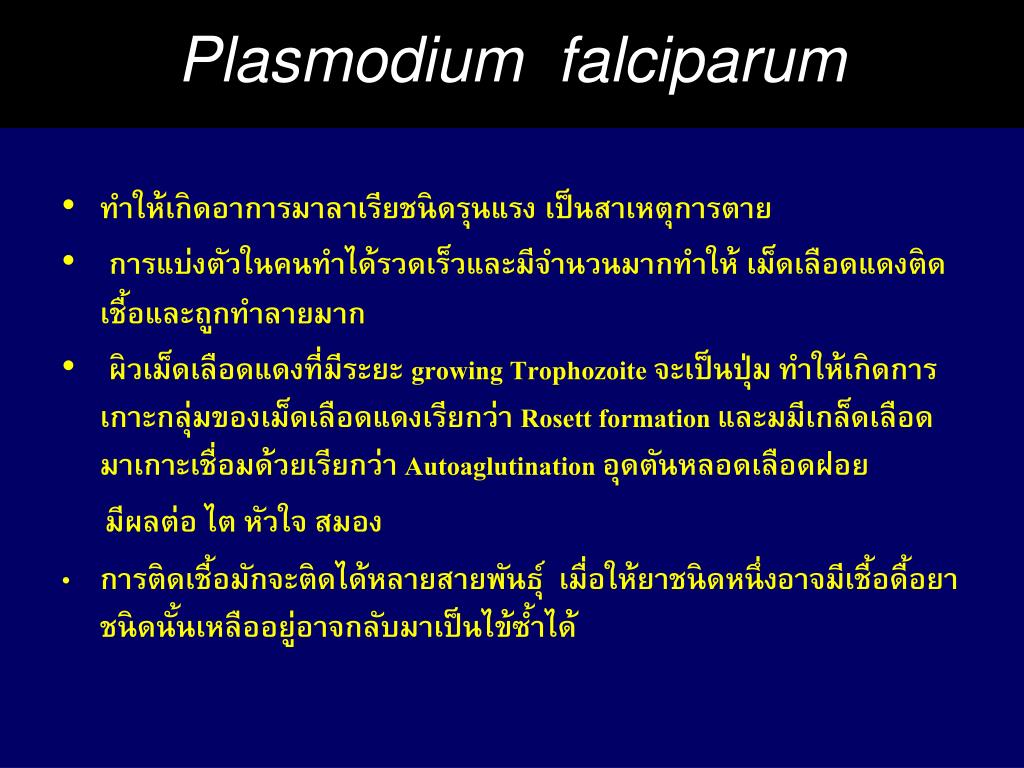 Plasmodium falciparum

• ทำให้เกิดอาการมาลาเรียชนิดรุนแรง เป็นสาเหตุการตาย

• การแบ่งตัวในคนทำได้รวดเร็วและมีจำนวนมากทำให้ เม็ดเลือดแดงติดเชื้อและถูกทำลายมาก

• ผิวเม็ดเลือดแดงที่มีระยะ growing Trophozoite จะเป็นปุ่ม ทำให้เกิดการเกาะกลุ่มของเม็ดเลือดแดงเรียกว่า Rosett formation และมมีเกล็ดเลือดมาเกาะเชื่อมด้วยเรียกว่า Autoaglutination อุดตันหลอดเลือดฝอย

มีผลต่อ ไต หัวใจ สมอง

• การติดเชื้อมักจะติดได้หลายสายพันธุ์ เมื่อให้ยาชนิดหนึ่งอาจมีเชื้อดื้อยาชนิดนั้นเหลืออยู่อาจกลับมาเป็นไข้ซ้ำได้